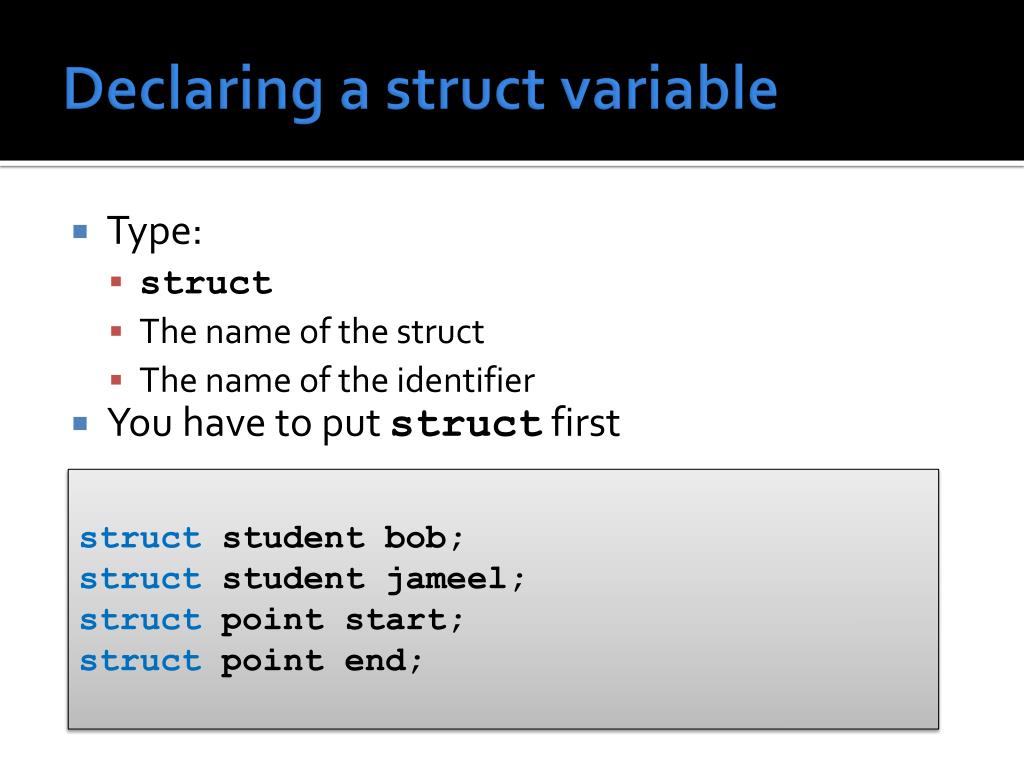 Declaring a struct variable

Type:
struct
The name of the struct
The name of the identifier
You have to put struct first

struct student bob;
struct student jameel;
struct point start;
struct point end;